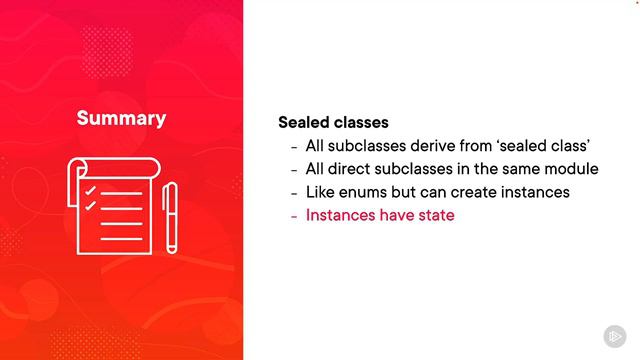 Summary

Sealed classes

- All subclasses derive from ‘sealed class’
- All direct subclasses in the same module
- Like enums but can create instances
- Instances have state